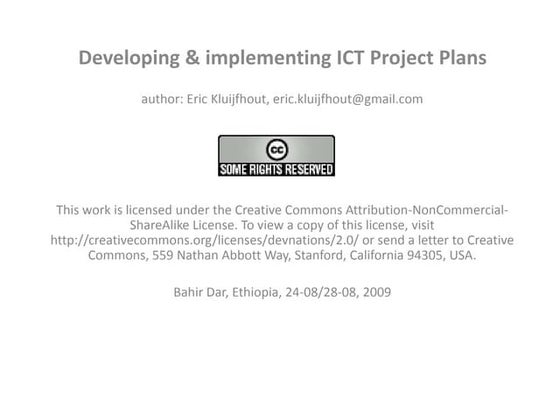 Developing & implementing ICT Project Plans

author: Eric Kluijfhout, eric.kluijfhout@gmail.com

cc

SOME RIGHTS RESERVED

This work is licensed under the Creative Commons Attribution-NonCommercial-ShareAlike License. To view a copy of this license, visit http://creativecommons.org/licenses/devnations/2.0/ or send a letter to Creative Commons, 559 Nathan Abbott Way, Stanford, California 94305, USA.

Bahir Dar, Ethiopia, 24-08/28-08, 2009